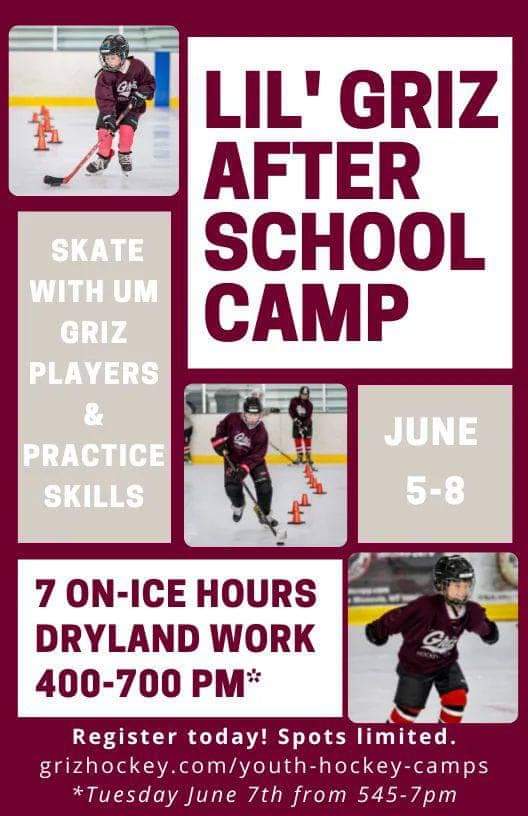 LIL' GRIZ AFTER SCHOOL CAMP

SKATE WITH UM GRIZ PLAYERS & PRACTICE SKILLS

JUNE 5-8

7 ON-ICE HOURS
DRYLAND WORK
400-700 PM*

Register today! Spots limited.
grizhockey.com/youth-hockey-camps
*Tuesday June 7th from 545-7pm